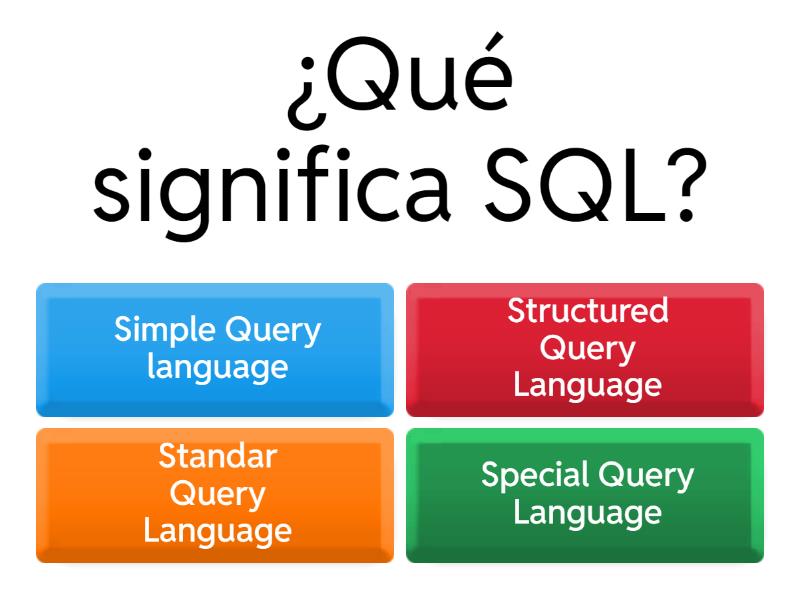 ¿Qué significa SQL?

Simple Query language

Structured Query Language

Standar Query Language

Special Query Language